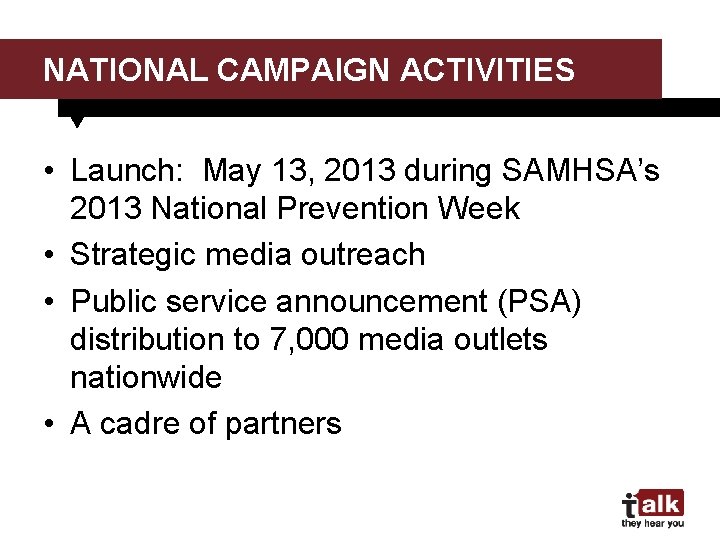 NATIONAL CAMPAIGN ACTIVITIES

• Launch: May 13, 2013 during SAMHSA's 2013 National Prevention Week
• Strategic media outreach
• Public service announcement (PSA) distribution to 7,000 media outlets nationwide
• A cadre of partners

talk
they hear you